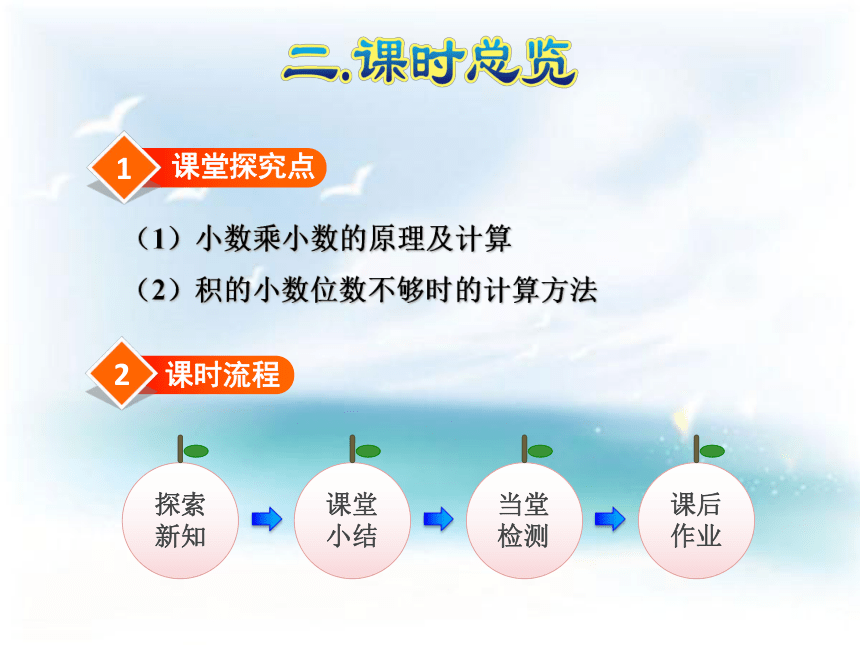 二.课时总览

1 课堂探究点

（1）小数乘小数的原理及计算

（2）积的小数位数不够时的计算方法

2 课时流程

探索新知

课堂小结

当堂检测

课后作业